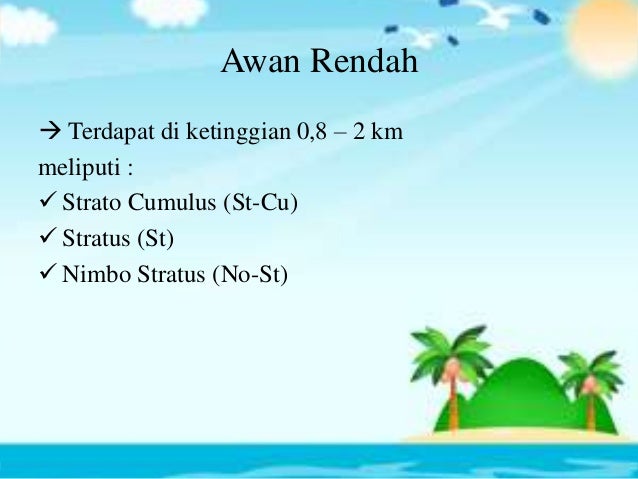 Awan Rendah

→ Terdapat di ketinggian 0,8 – 2 km meliputi :
✓ Strato Cumulus (St-Cu)
✓ Stratus (St)
✓ Nimbo Stratus (No-St)